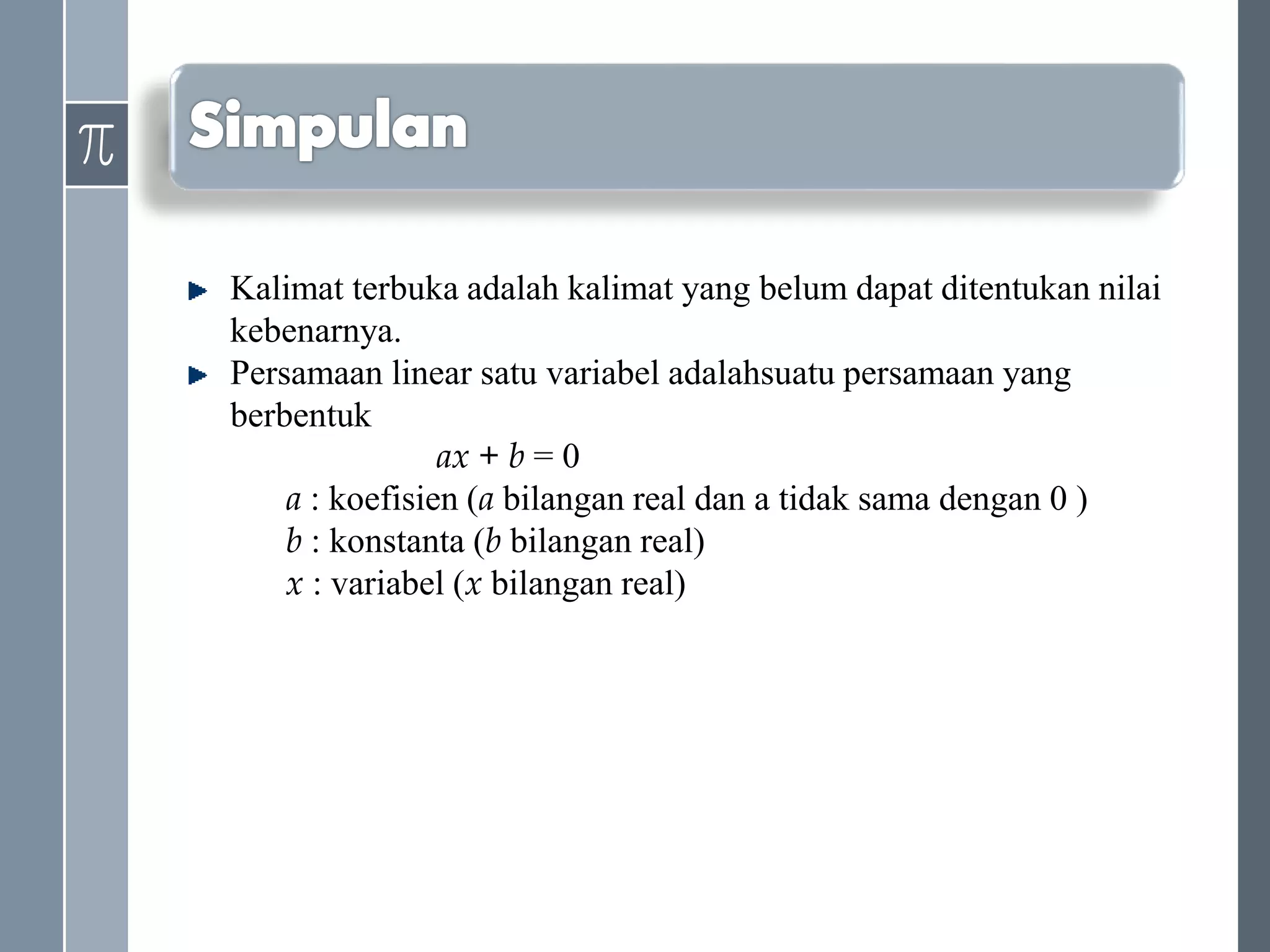 $\pi$

Simpulan

Kalimat terbuka adalah kalimat yang belum dapat ditentukan nilai kebenarnya.

Persamaan linear satu variabel adalahsuatu persamaan yang berbentuk

$ax + b = 0$

$a$ : koefisien ($a$ bilangan real dan a tidak sama dengan 0 )
$b$ : konstanta ($b$ bilangan real)
$x$ : variabel ($x$ bilangan real)